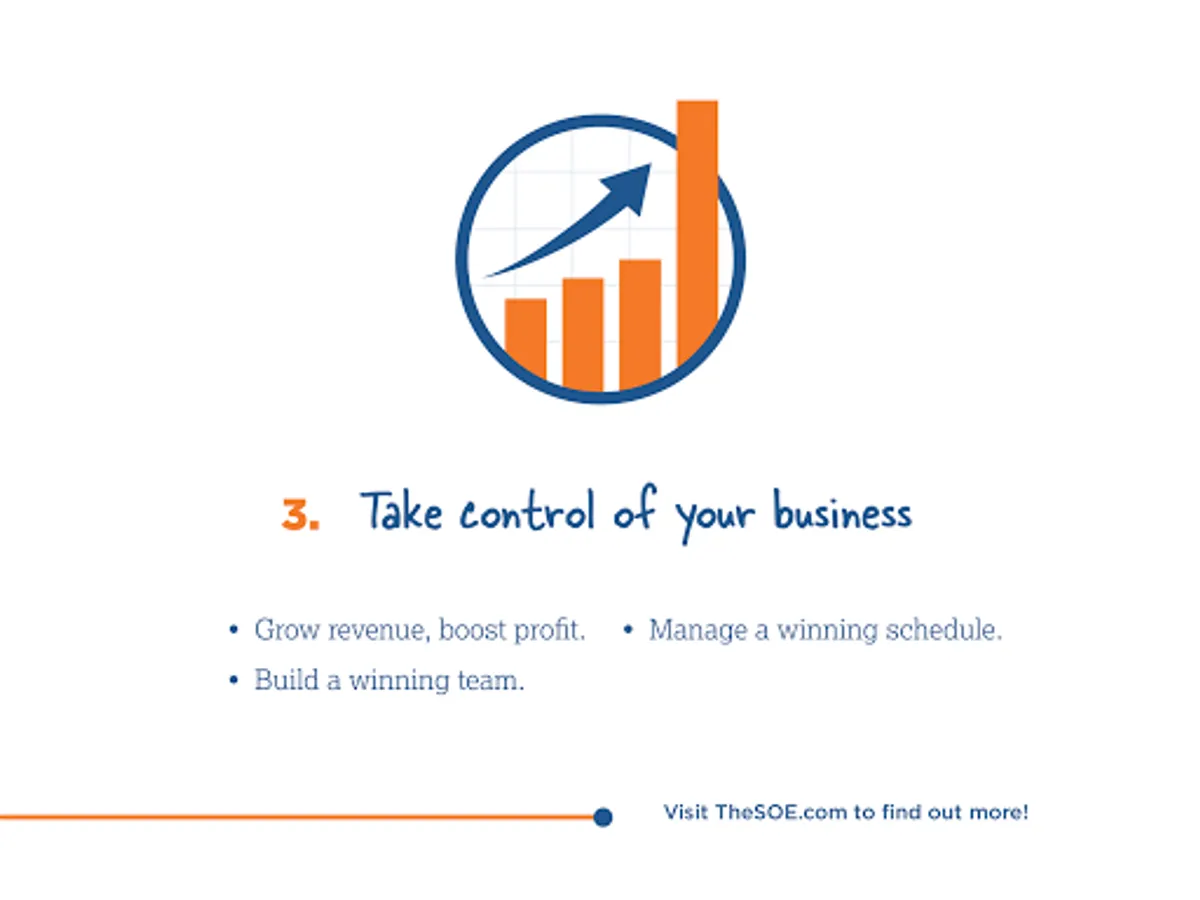 3. Take control of your business

• Grow revenue, boost profit.
• Build a winning team.

• Manage a winning schedule.

Visit TheSOE.com to find out more!